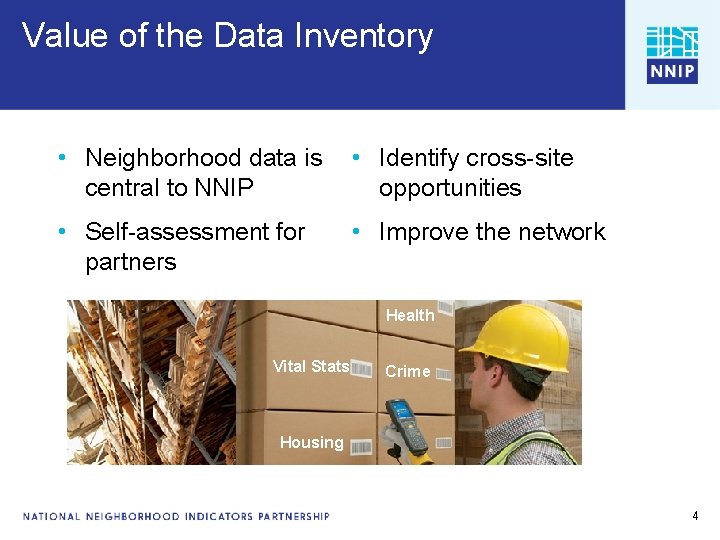 Value of the Data Inventory

NNIP

• Neighborhood data is central to NNIP
• Self-assessment for partners

• Identify cross-site opportunities
• Improve the network

Health
Vital Stats
Crime
Housing

NATIONAL NEIGHBORHOOD INDICATORS PARTNERSHIP

4